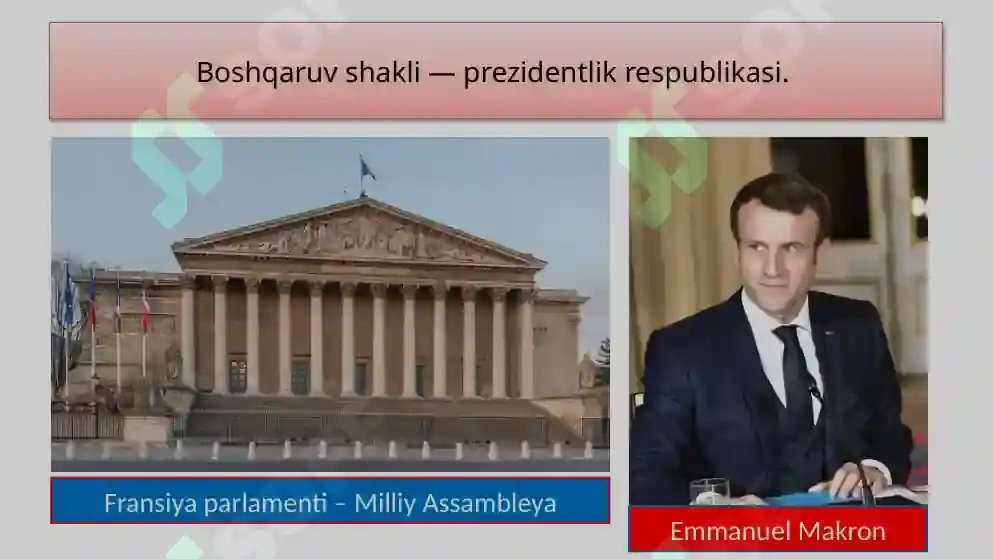 Boshqaruv shakli — prezidentlik respublikasi.

Fransiya parlamenti – Milliy Assambleya

Emmanuel Makron